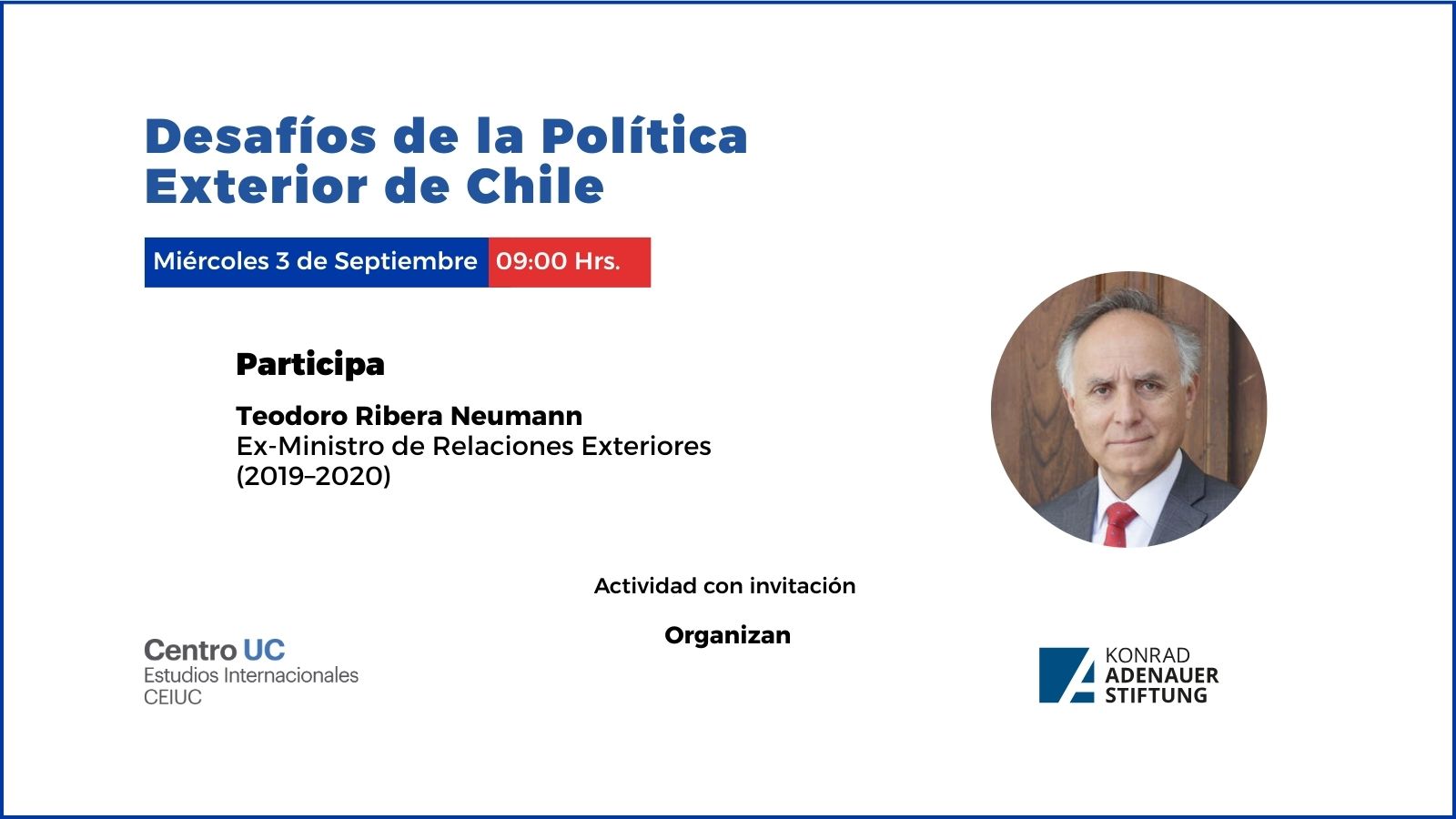 Desafíos de la Política Exterior de Chile

Miércoles 3 de Septiembre 09:00 Hrs.

Participa

Teodoro Ribera Neumann
Ex-Ministro de Relaciones Exteriores
(2019–2020)

Actividad con invitación

Organizan

Centro UC
Estudios Internacionales
CEIUC

KONRAD
ADENAUER
STIFTUNG